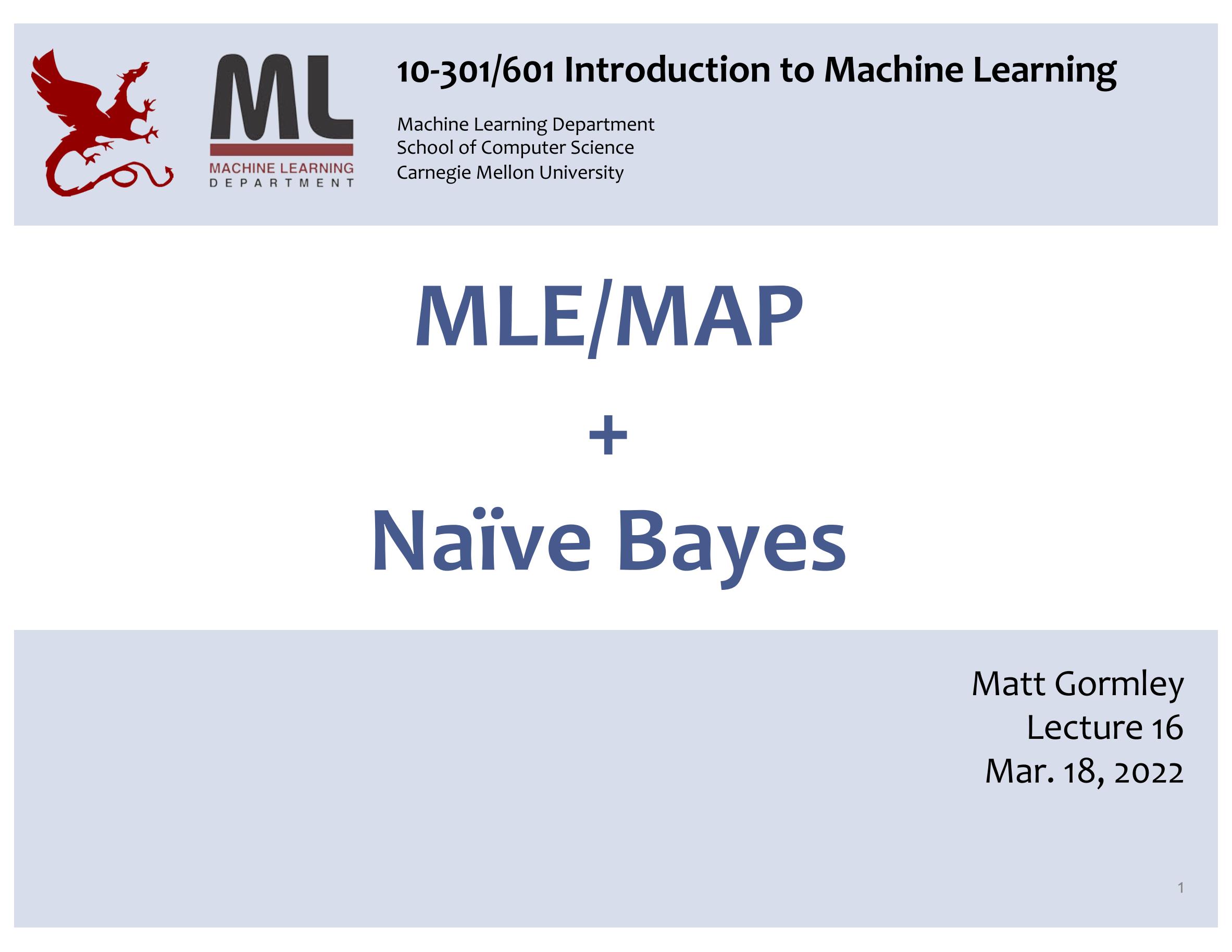 ML
MACHINE LEARNING
DEPARTMENT

10-301/601 Introduction to Machine Learning

Machine Learning Department
School of Computer Science
Carnegie Mellon University

MLE/MAP
+
Naïve Bayes

Matt Gormley
Lecture 16
Mar. 18, 2022

1